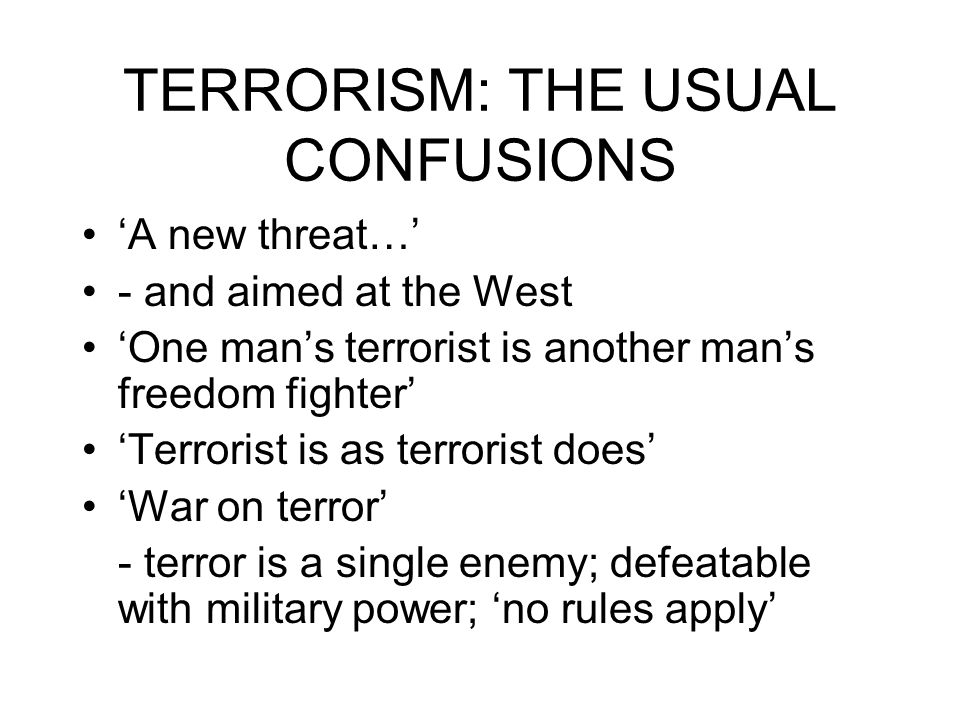 TERRORISM: THE USUAL CONFUSIONS

• ‘A new threat…’
• - and aimed at the West
• ‘One man’s terrorist is another man’s freedom fighter’
• ‘Terrorist is as terrorist does’
• ‘War on terror’
- terror is a single enemy; defeatable with military power; ‘no rules apply’